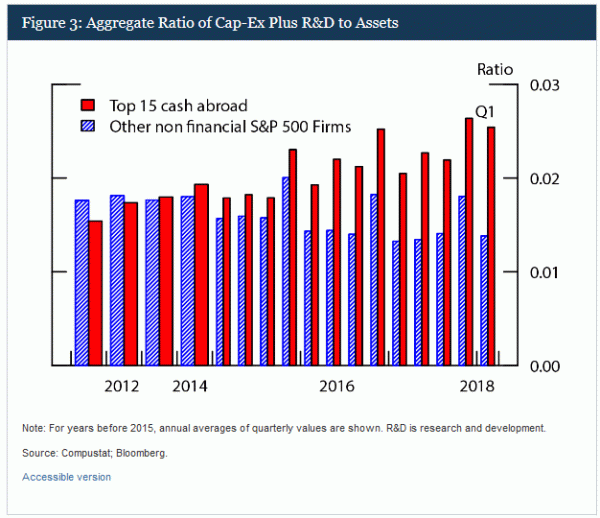 Figure 3: Aggregate Ratio of Cap-Ex Plus R&D to Assets

Ratio

Top 15 cash abroad
Other non financial S&P 500 Firms

Q1

0.03
0.02
0.01
0.00

2012
2014
2016
2018

Note: For years before 2015, annual averages of quarterly values are shown. R&D is research and development.

Source: Compustat; Bloomberg.

Accessible version